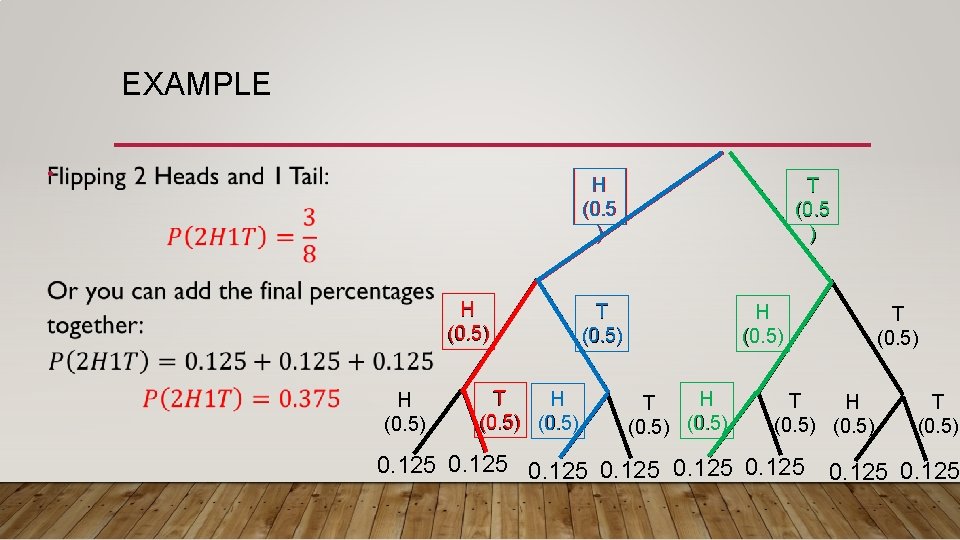 EXAMPLE

Flipping 2 Heads and 1 Tail:

$P(2H1T) = \frac{3}{8}$

Or you can add the final percentages together:

$P(2H1T) = 0.125 + 0.125 + 0.125$

$P(2H1T) = 0.375$

H (0.5)
T (0.5)

H (0.5)
T (0.5)
H (0.5)
T (0.5)

H (0.5)
T (0.5)
H (0.5)
T (0.5)
H (0.5)
T (0.5)
H (0.5)
T (0.5)

0.125 0.125 0.125 0.125 0.125 0.125 0.125 0.125